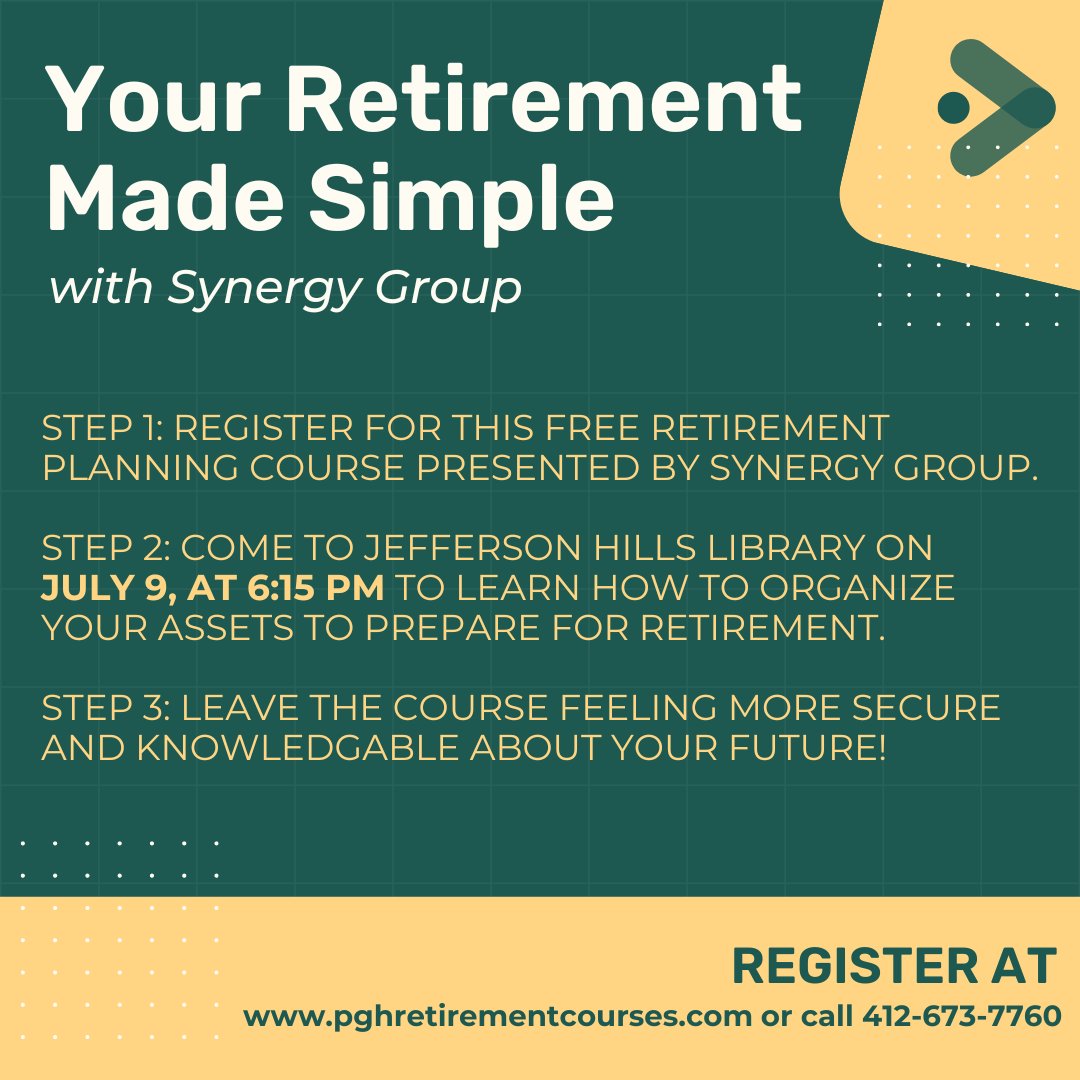 Your Retirement Made Simple
with Synergy Group

STEP 1: REGISTER FOR THIS FREE RETIREMENT PLANNING COURSE PRESENTED BY SYNERGY GROUP.

STEP 2: COME TO JEFFERSON HILLS LIBRARY ON JULY 9, AT 6:15 PM TO LEARN HOW TO ORGANIZE YOUR ASSETS TO PREPARE FOR RETIREMENT.

STEP 3: LEAVE THE COURSE FEELING MORE SECURE AND KNOWLEDGABLE ABOUT YOUR FUTURE!

REGISTER AT
www.pghretirementcourses.com or call 412-673-7760